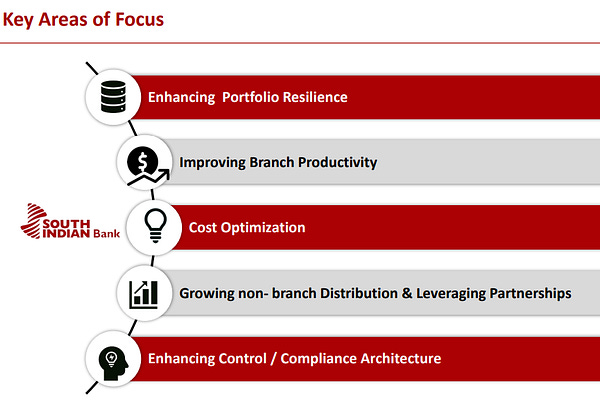 Key Areas of Focus

Enhancing Portfolio Resilience

Improving Branch Productivity

SOUTH INDIAN Bank

Cost Optimization

Growing non- branch Distribution & Leveraging Partnerships

Enhancing Control / Compliance Architecture